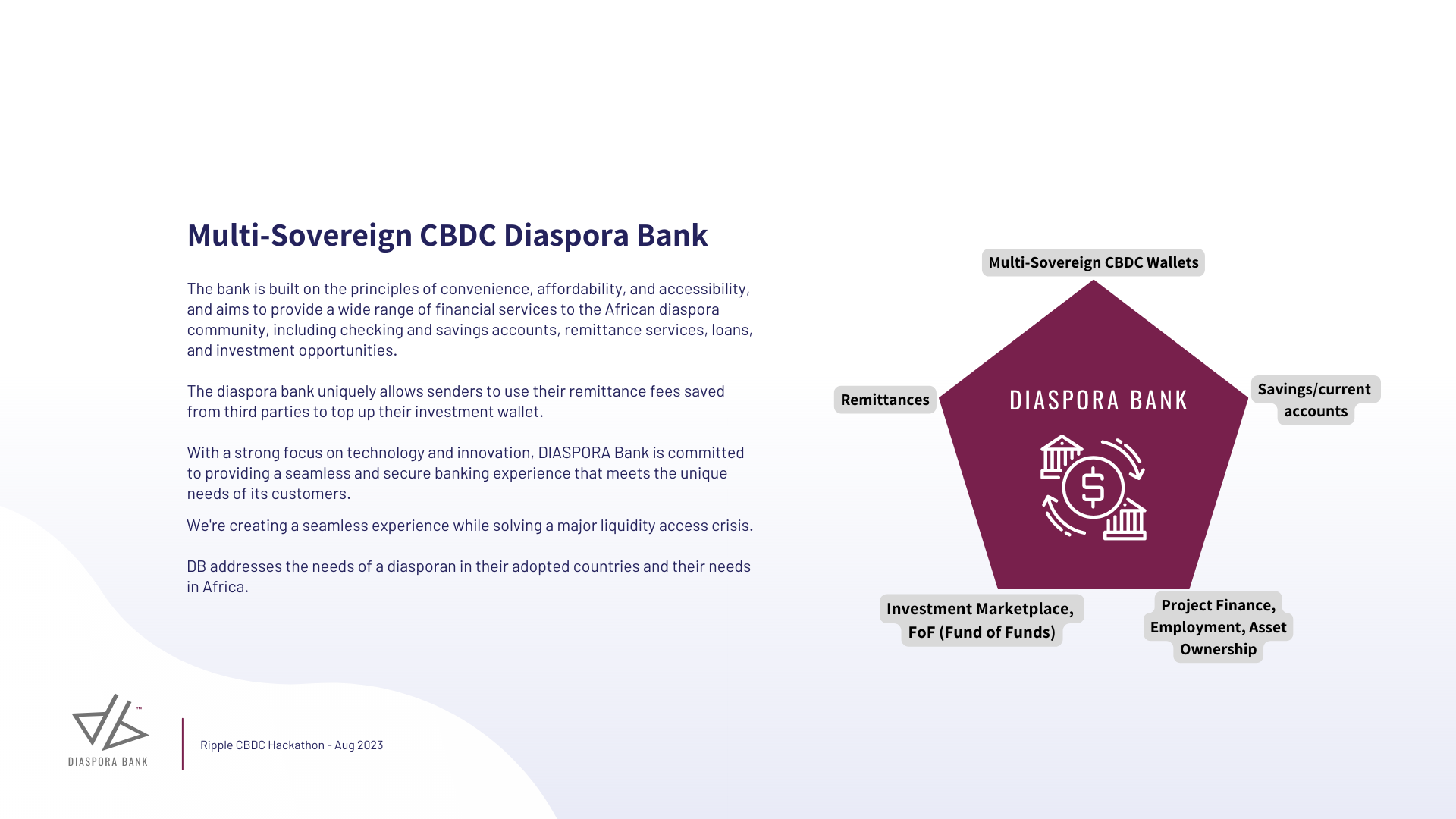 Multi-Sovereign CBDC Diaspora Bank

The bank is built on the principles of convenience, affordability, and accessibility, and aims to provide a wide range of financial services to the African diaspora community, including checking and savings accounts, remittance services, loans, and investment opportunities.

The diaspora bank uniquely allows senders to use their remittance fees saved from third parties to top up their investment wallet.

With a strong focus on technology and innovation, DIASPORA Bank is committed to providing a seamless and secure banking experience that meets the unique needs of its customers.

We're creating a seamless experience while solving a major liquidity access crisis.

DB addresses the needs of a diasporan in their adopted countries and their needs in Africa.

Multi-Sovereign CBDC Wallets

Remittances

DIASPORA BANK

Savings/current accounts

Investment Marketplace, FoF (Fund of Funds)

Project Finance, Employment, Asset Ownership

™

DIASPORA BANK

Ripple CBDC Hackathon - Aug 2023